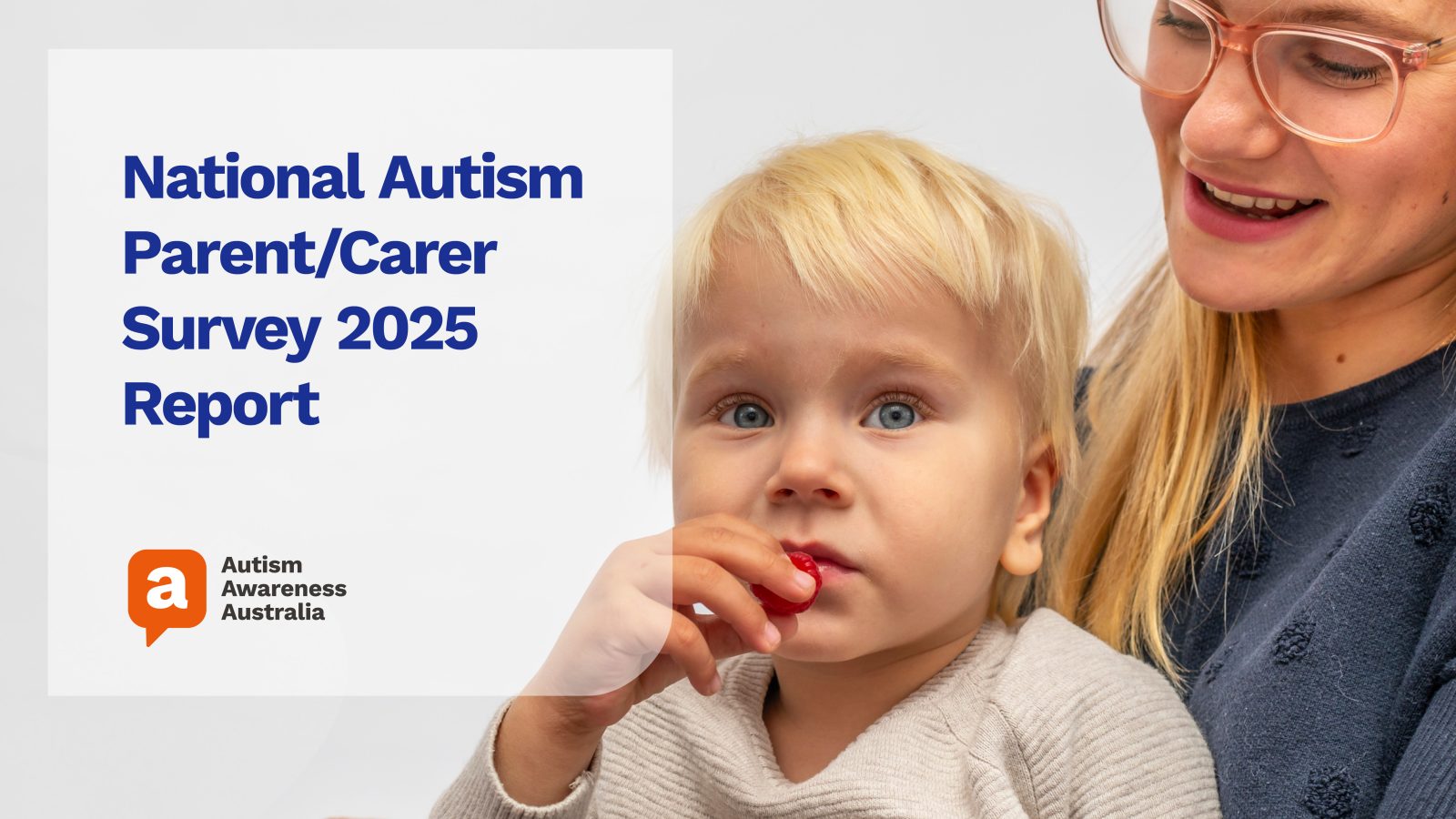 National Autism Parent/Carer Survey 2025 Report

a

Autism Awareness Australia